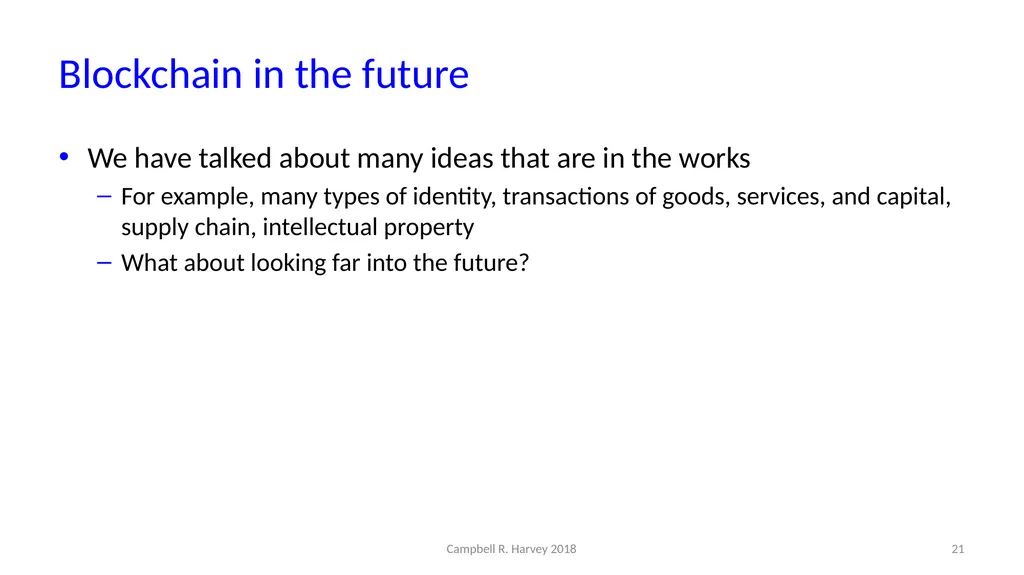 Blockchain in the future

• We have talked about many ideas that are in the works
– For example, many types of identity, transactions of goods, services, and capital, supply chain, intellectual property
– What about looking far into the future?

Campbell R. Harvey 2018

21